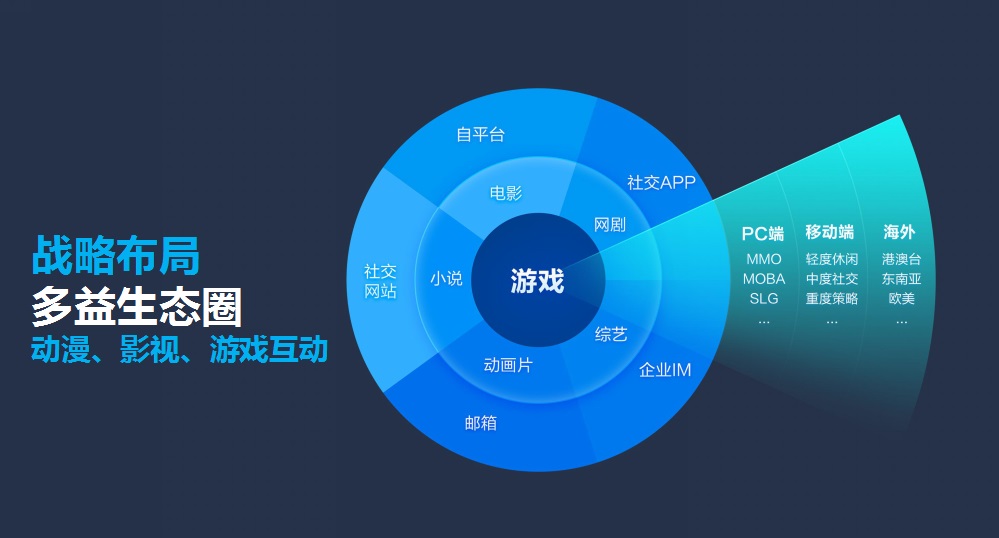 战略布局
多益生态圈
动漫、影视、游戏互动

自平台
社交APP
社交网站
企业IM
邮箱

电影
网剧
小说
综艺
动画片

游戏

PC端
MMO
MOBA
SLG
...

移动端
轻度休闲
中度社交
重度策略
...

海外
港澳台
东南亚
欧美
...